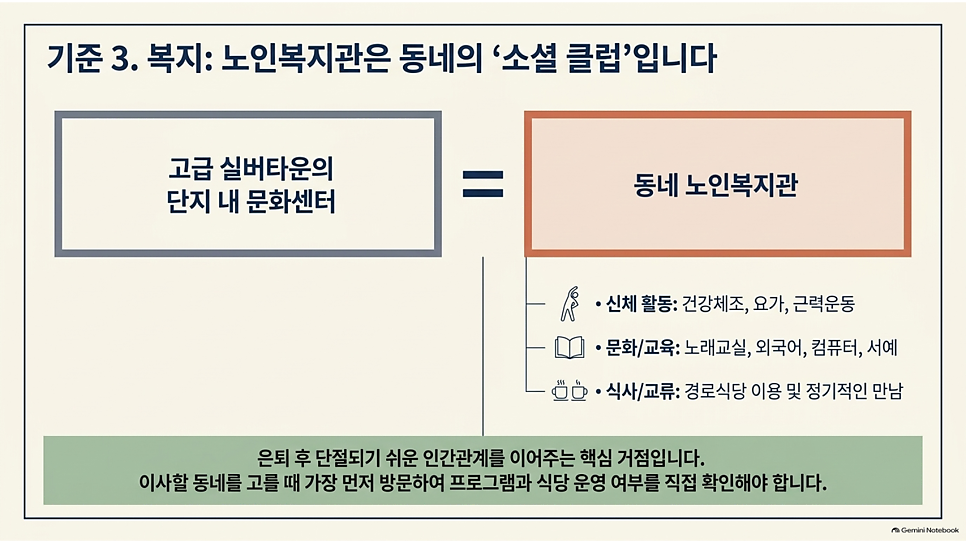 기준 3. 복지: 노인복지관은 동네의 '소셜 클럽'입니다

고급 실버타운의
단지 내 문화센터

=

동네 노인복지관

• 신체 활동: 건강체조, 요가, 근력운동

• 문화/교육: 노래교실, 외국어, 컴퓨터, 서예

• 식사/교류: 경로식당 이용 및 정기적인 만남

은퇴 후 단절되기 쉬운 인간관계를 이어주는 핵심 거점입니다.
이사할 동네를 고를 때 가장 먼저 방문하여 프로그램과 식당 운영 여부를 직접 확인해야 합니다.

Gemini Notebook